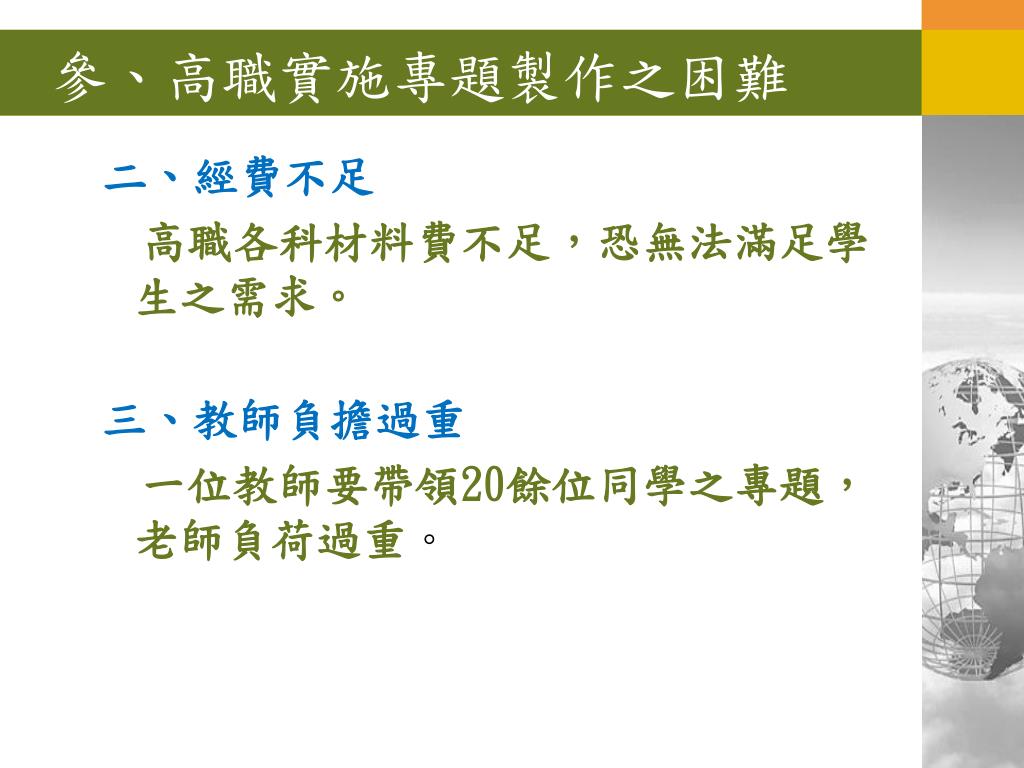 參、高職實施專題製作之困難

二、經費不足

高職各科材料費不足，恐無法滿足學生之需求。

三、教師負擔過重

一位教師要帶領20餘位同學之專題，老師負荷過重。